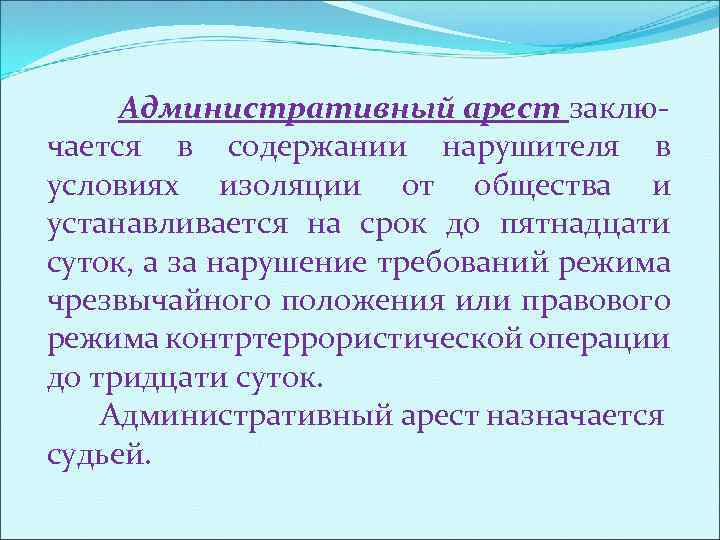 Административный арест заключается в содержании нарушителя в условиях изоляции от общества и устанавливается на срок до пятнадцати суток, а за нарушение требований режима чрезвычайного положения или правового режима контртеррористической операции до тридцати суток.

Административный арест назначается судьей.